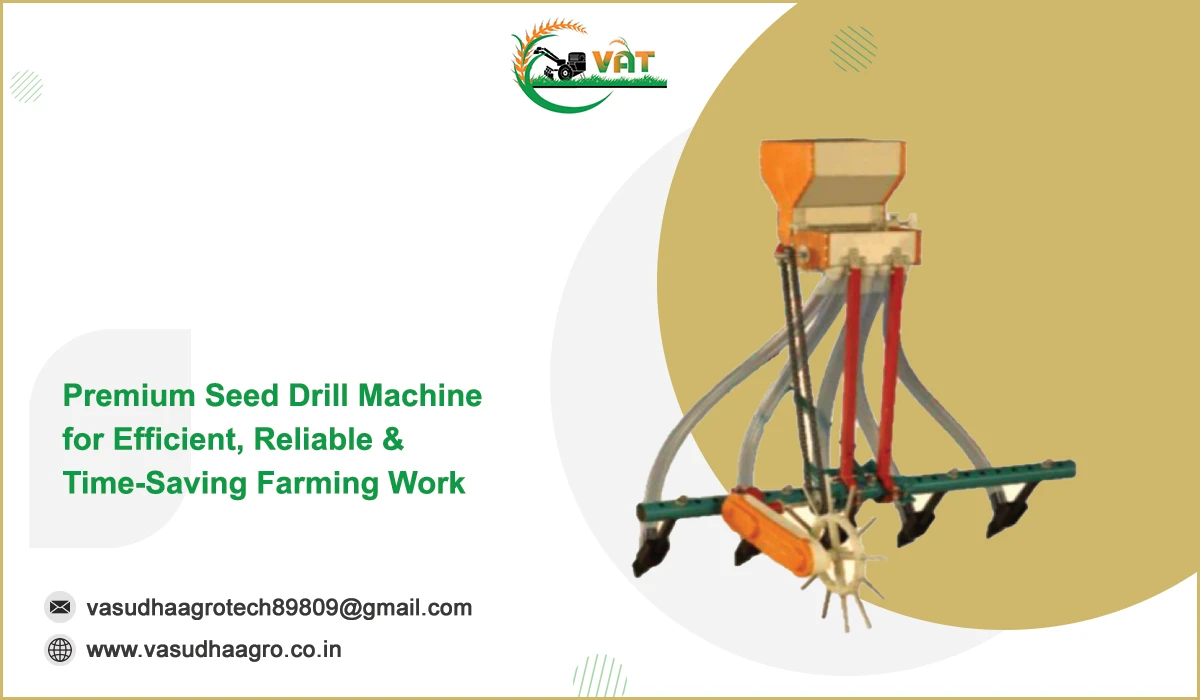 VAT

Premium Seed Drill Machine for Efficient, Reliable & Time-Saving Farming Work

vasudhaagrotech89809@gmail.com

www.vasudhaagro.co.in